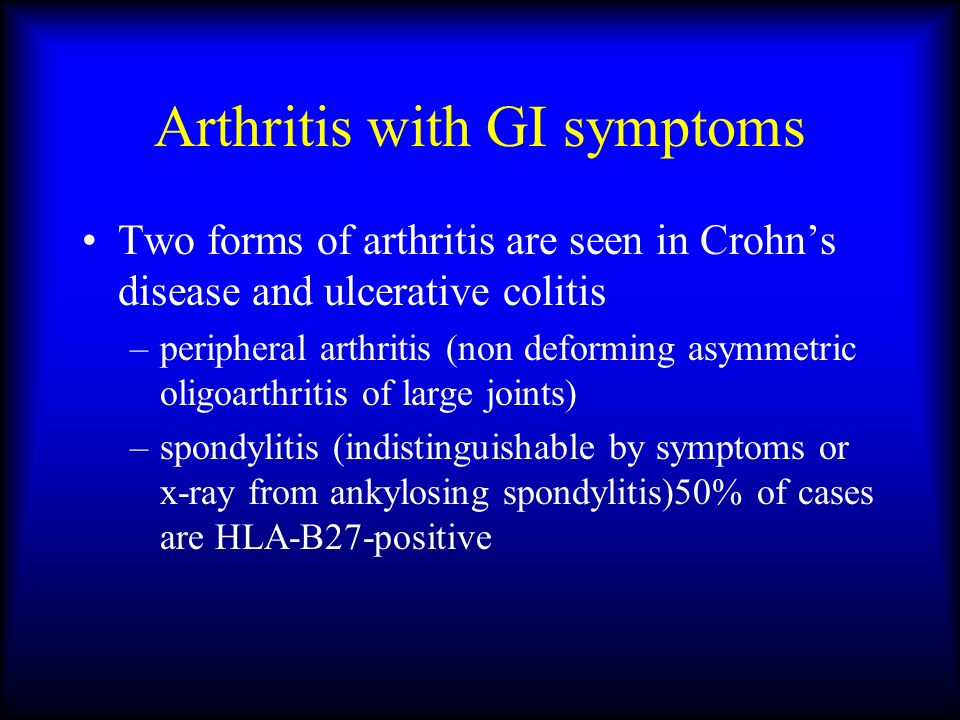 Arthritis with GI symptoms

• Two forms of arthritis are seen in Crohn’s disease and ulcerative colitis
– peripheral arthritis (non deforming asymmetric oligoarthritis of large joints)
– spondylitis (indistinguishable by symptoms or x-ray from ankylosing spondylitis)50% of cases are HLA-B27-positive